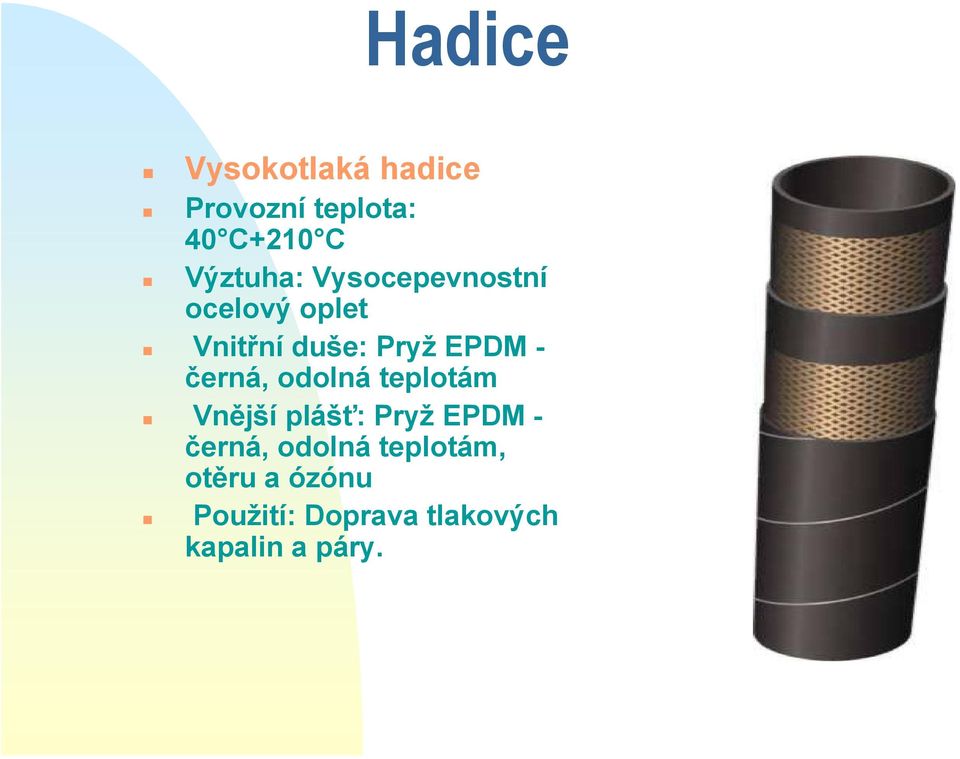 Hadice

- Vysokotlaká hadice
- Provozní teplota: 40°C+210°C
- Výztuha: Vysocepevnostní ocelový oplet
- Vnitřní duše: Pryž EPDM - černá, odolná teplotám
- Vnější plášť: Pryž EPDM - černá, odolná teplotám, otěru a ózónu
- Použití: Doprava tlakových kapalin a páry.